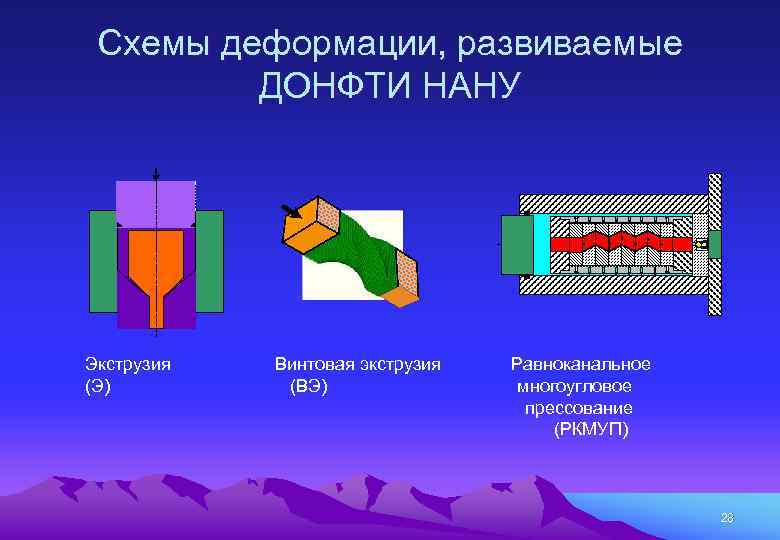 Схемы деформации, развиваемые ДОНФТИ НАНУ

Экструзия
(Э)

Винтовая экструзия
(ВЭ)

Равноканальное
многоугловое
прессование
(РКМУП)

28